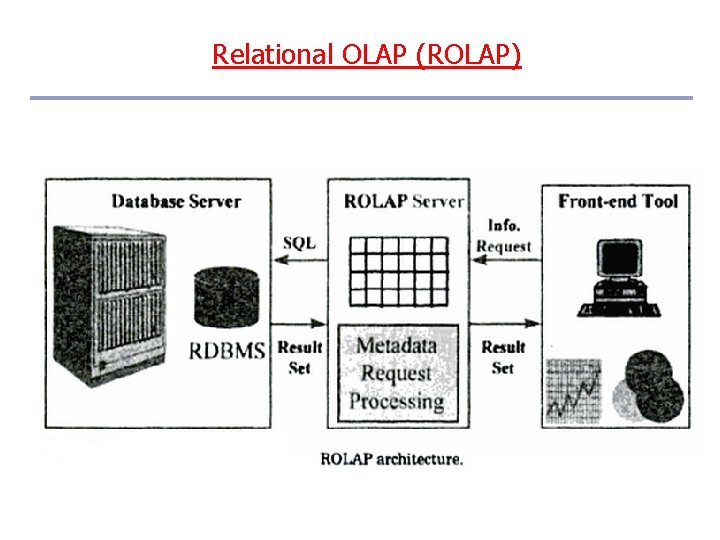 Relational OLAP (ROLAP)

Database Server

RDBMS

SQL

Result Set

ROLAP Server

Metadata Request Processing

Info. Request

Result Set

Front-end Tool

ROLAP architecture.